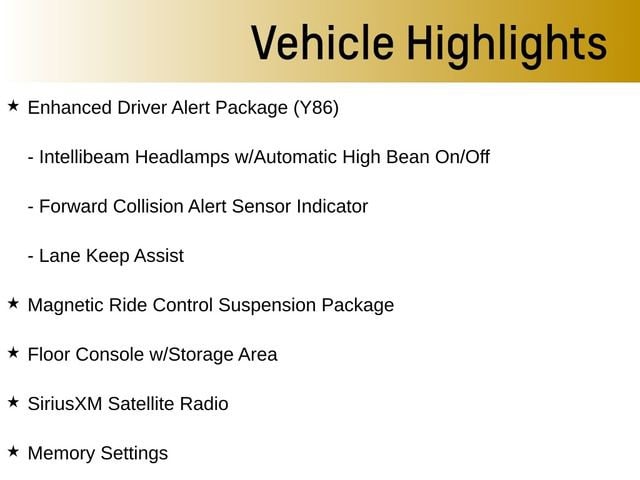 Vehicle Highlights

★ Enhanced Driver Alert Package (Y86)

- Intellibeam Headlamps w/Automatic High Bean On/Off

- Forward Collision Alert Sensor Indicator

- Lane Keep Assist

★ Magnetic Ride Control Suspension Package

★ Floor Console w/Storage Area

★ SiriusXM Satellite Radio

★ Memory Settings